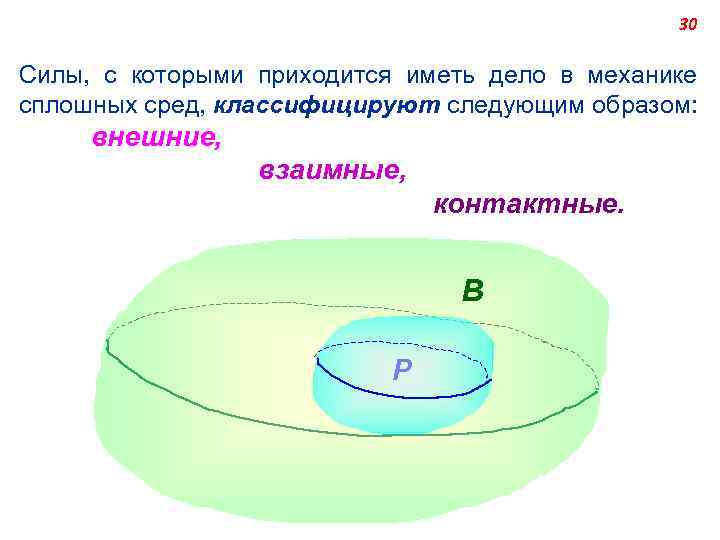 30

Силы, с которыми приходится иметь дело в механике сплошных сред, классифицируют следующим образом:

внешние,

взаимные,

контактные.

B

P